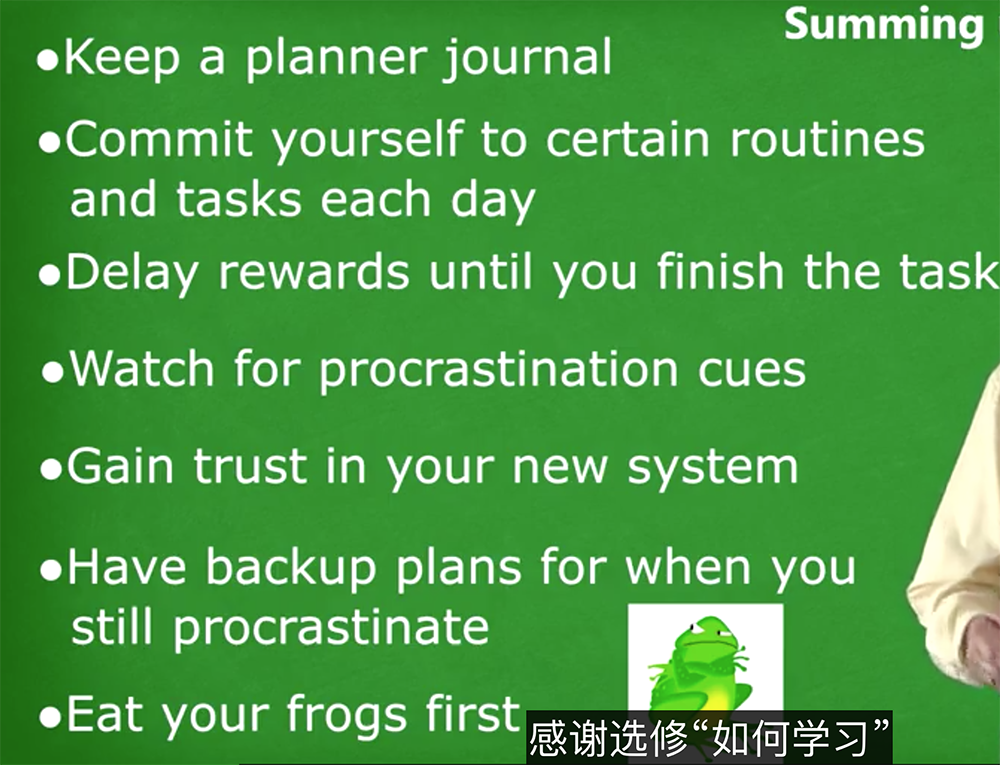 Summing

•Keep a planner journal

•Commit yourself to certain routines and tasks each day

•Delay rewards until you finish the task

•Watch for procrastination cues

•Gain trust in your new system

•Have backup plans for when you still procrastinate

•Eat your frogs first

感谢选修“如何学习”